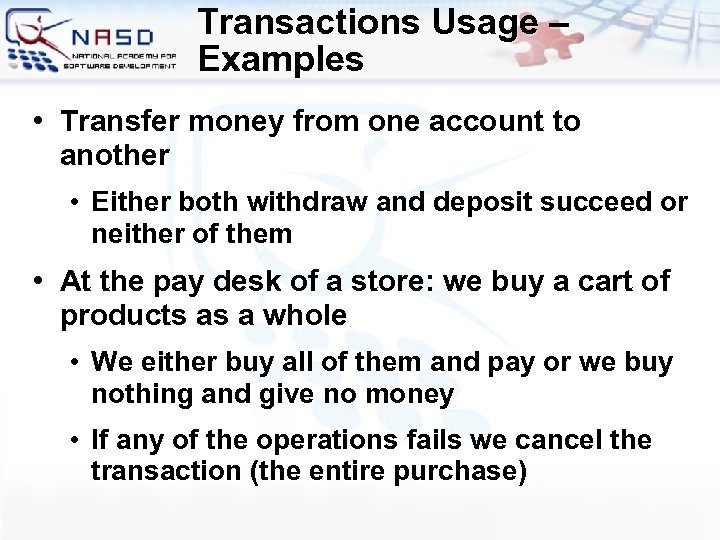 NASD
NATIONAL ACADEMY FOR SOFTWARE DEVELOPMENT

Transactions Usage – Examples

• Transfer money from one account to another
  • Either both withdraw and deposit succeed or neither of them
• At the pay desk of a store: we buy a cart of products as a whole
  • We either buy all of them and pay or we buy nothing and give no money
  • If any of the operations fails we cancel the transaction (the entire purchase)